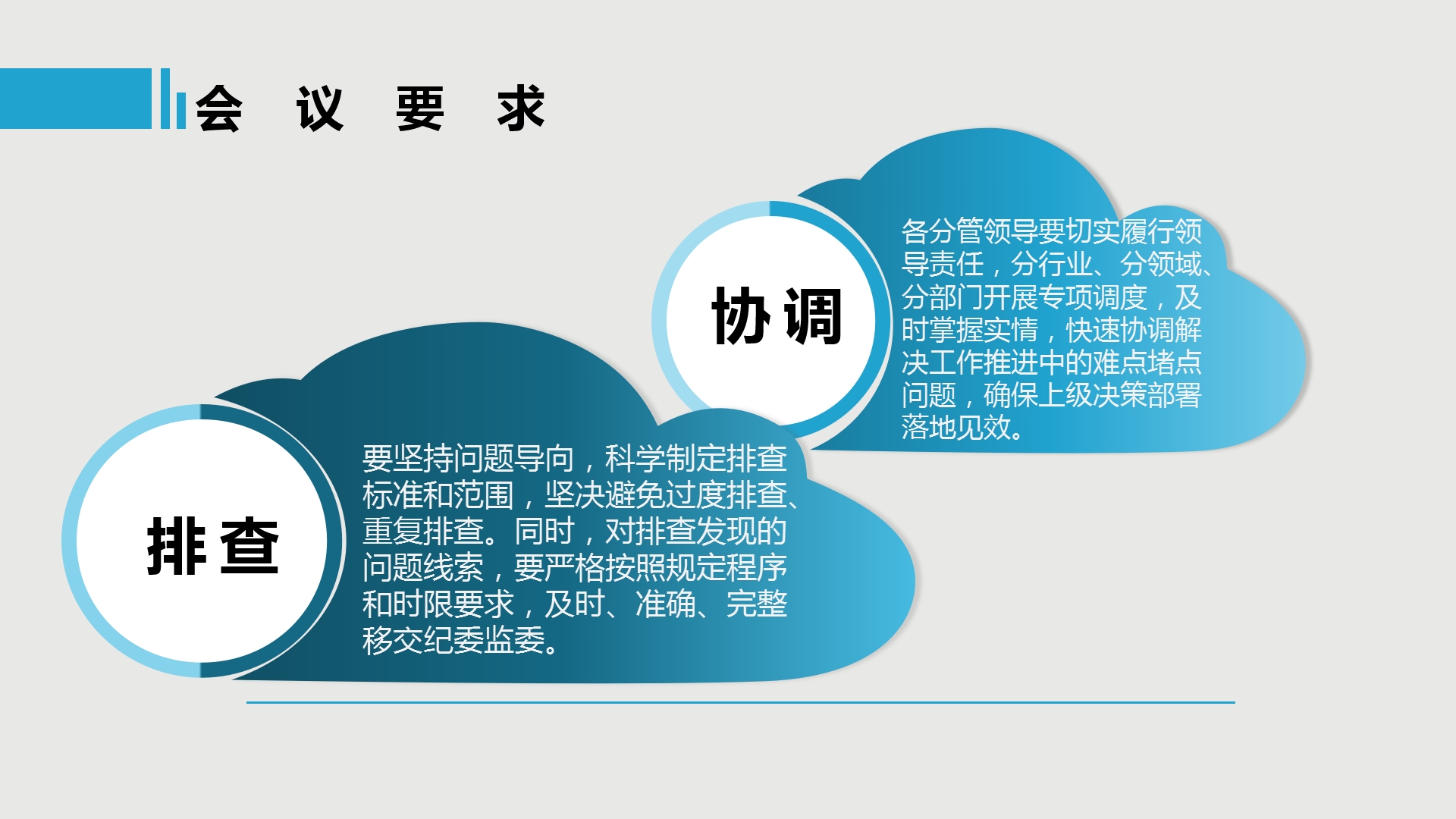 会 议 要 求

协调

各分管领导要切实履行领导责任，分行业、分领域、分部门开展专项调度，及时掌握实情，快速协调解决工作推进中的难点堵点问题，确保上级决策部署落地见效。

排查

要坚持问题导向，科学制定排查标准和范围，坚决避免过度排查、重复排查。同时，对排查发现的问题线索，要严格按照规定程序和时限要求，及时、准确、完整移交纪委监委。